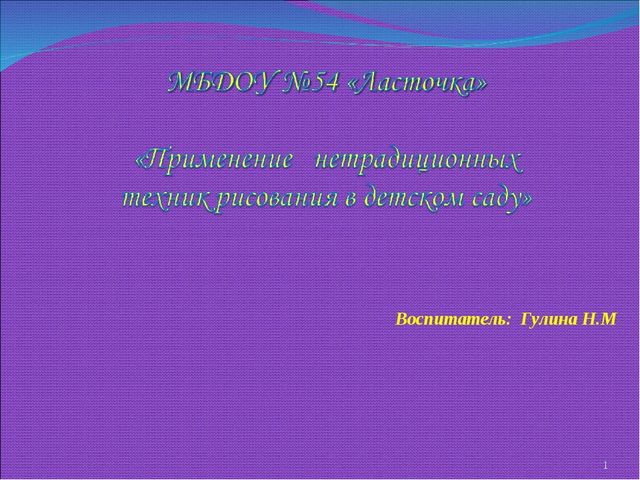 МБДОУ №54 «Ласточка»

«Применение нетрадиционных техник рисования в детском саду»

Воспитатель: Гулина Н.М

1